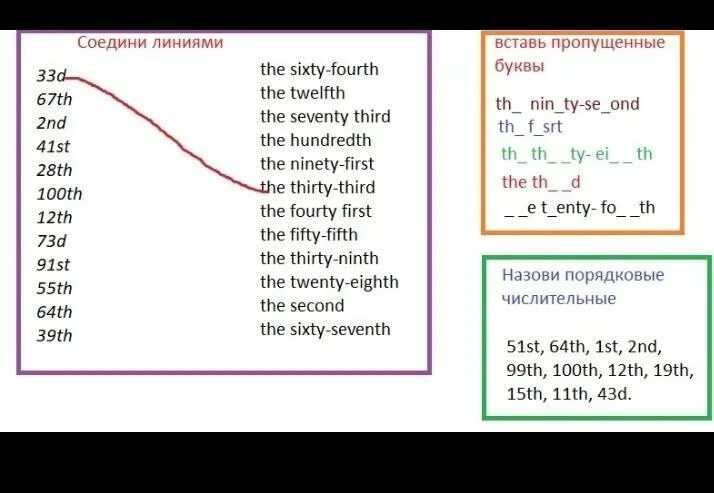 Соедини линиями

33d
67th
2nd
41st
28th
100th
12th
73d
91st
55th
64th
39th

the sixty-fourth
the twelfth
the seventy third
the hundredth
the ninety-first
the thirty-third
the fourty first
the fifty-fifth
the thirty-ninth
the twenty-eighth
the second
the sixty-seventh

вставь пропущенные буквы

th_ nin_ty-se_ond
th_ f_srt
th_ th_ _ty- ei_ _ th
the th_ _d
_ _e t_enty- fo_ _th

Назови порядковые числительные

51st, 64th, 1st, 2nd, 99th, 100th, 12th, 19th, 15th, 11th, 43d.